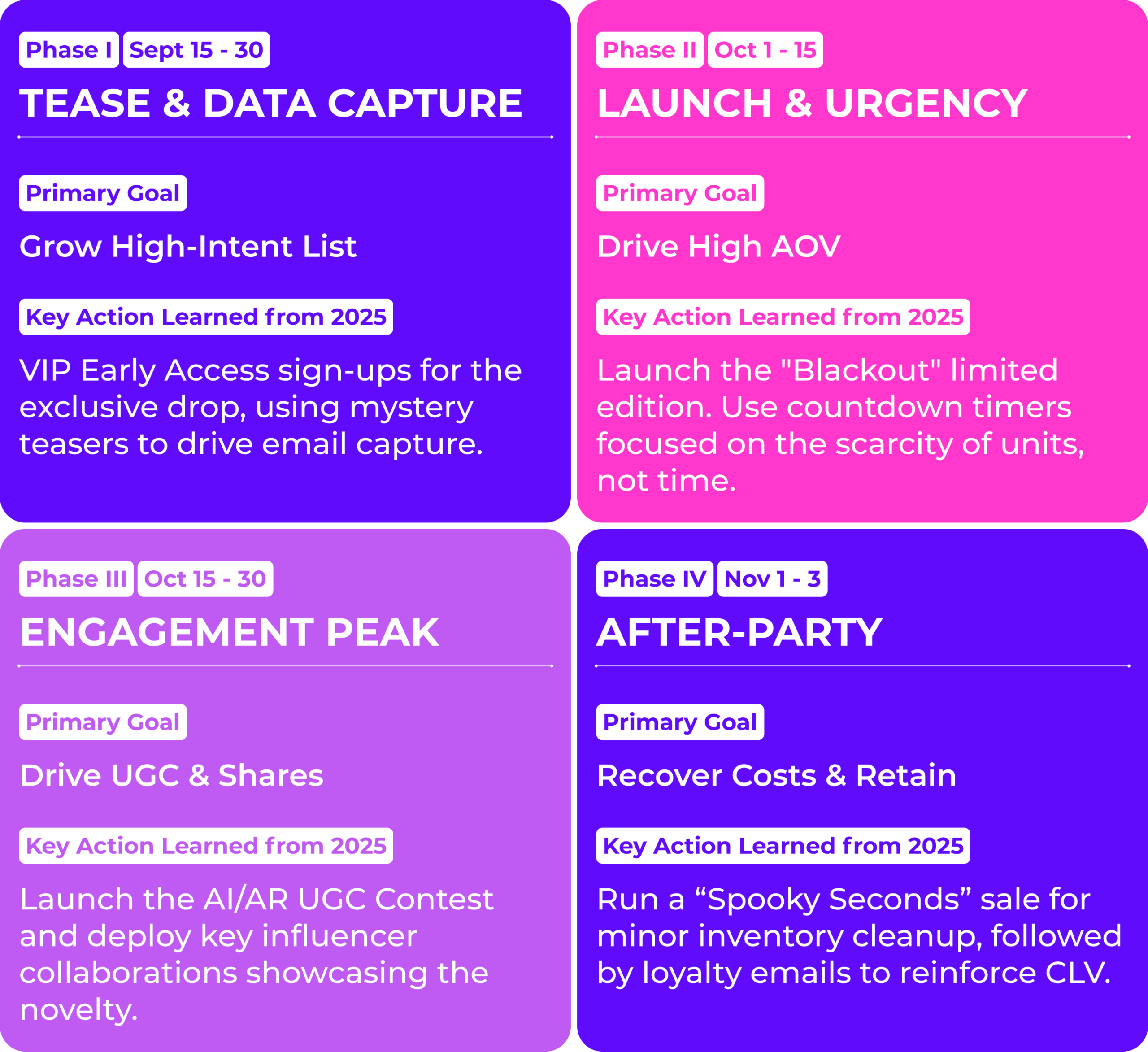 Phase I Sept 15 - 30

TEASE & DATA CAPTURE

Primary Goal

Grow High-Intent List

Key Action Learned from 2025

VIP Early Access sign-ups for the exclusive drop, using mystery teasers to drive email capture.

Phase II Oct 1 - 15

LAUNCH & URGENCY

Primary Goal

Drive High AOV

Key Action Learned from 2025

Launch the "Blackout" limited edition. Use countdown timers focused on the scarcity of units, not time.

Phase III Oct 15 - 30

ENGAGEMENT PEAK

Primary Goal

Drive UGC & Shares

Key Action Learned from 2025

Launch the AI/AR UGC Contest and deploy key influencer collaborations showcasing the novelty.

Phase IV Nov 1 - 3

AFTER-PARTY

Primary Goal

Recover Costs & Retain

Key Action Learned from 2025

Run a “Spooky Seconds” sale for minor inventory cleanup, followed by loyalty emails to reinforce CLV.